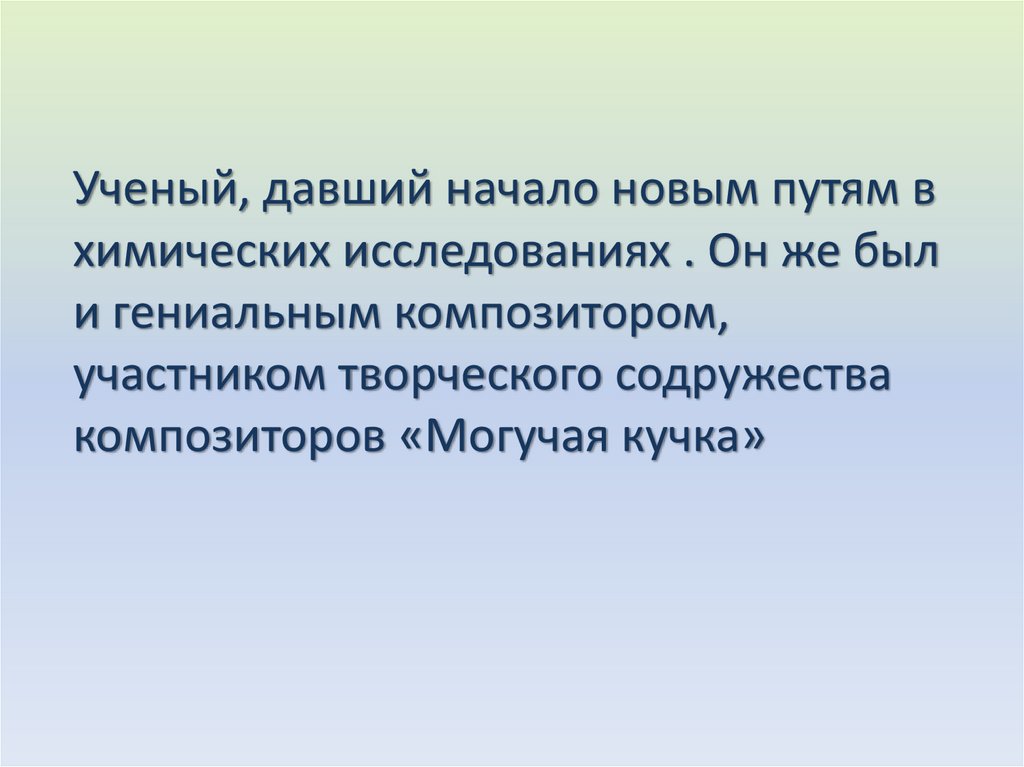 Ученый, давший начало новым путям в химических исследованиях . Он же был и гениальным композитором, участником творческого содружества композиторов «Могучая кучка»